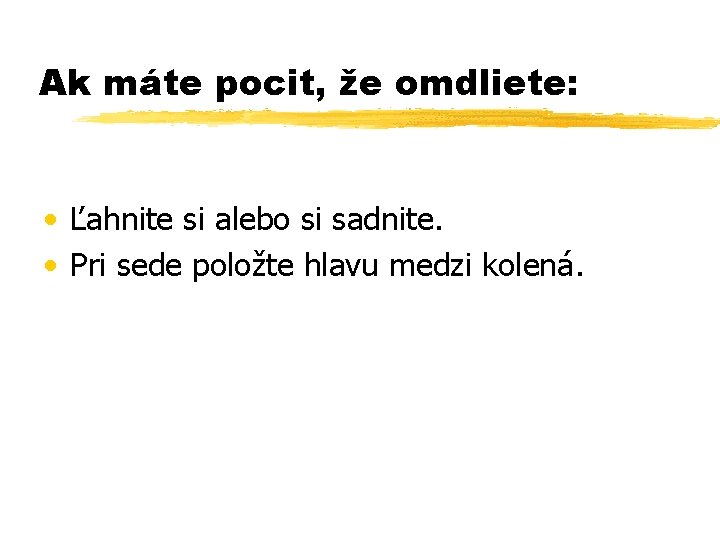 Ak máte pocit, že omdliete:

• Ľahnite si alebo si sadnite.
• Pri sede položte hlavu medzi kolená.